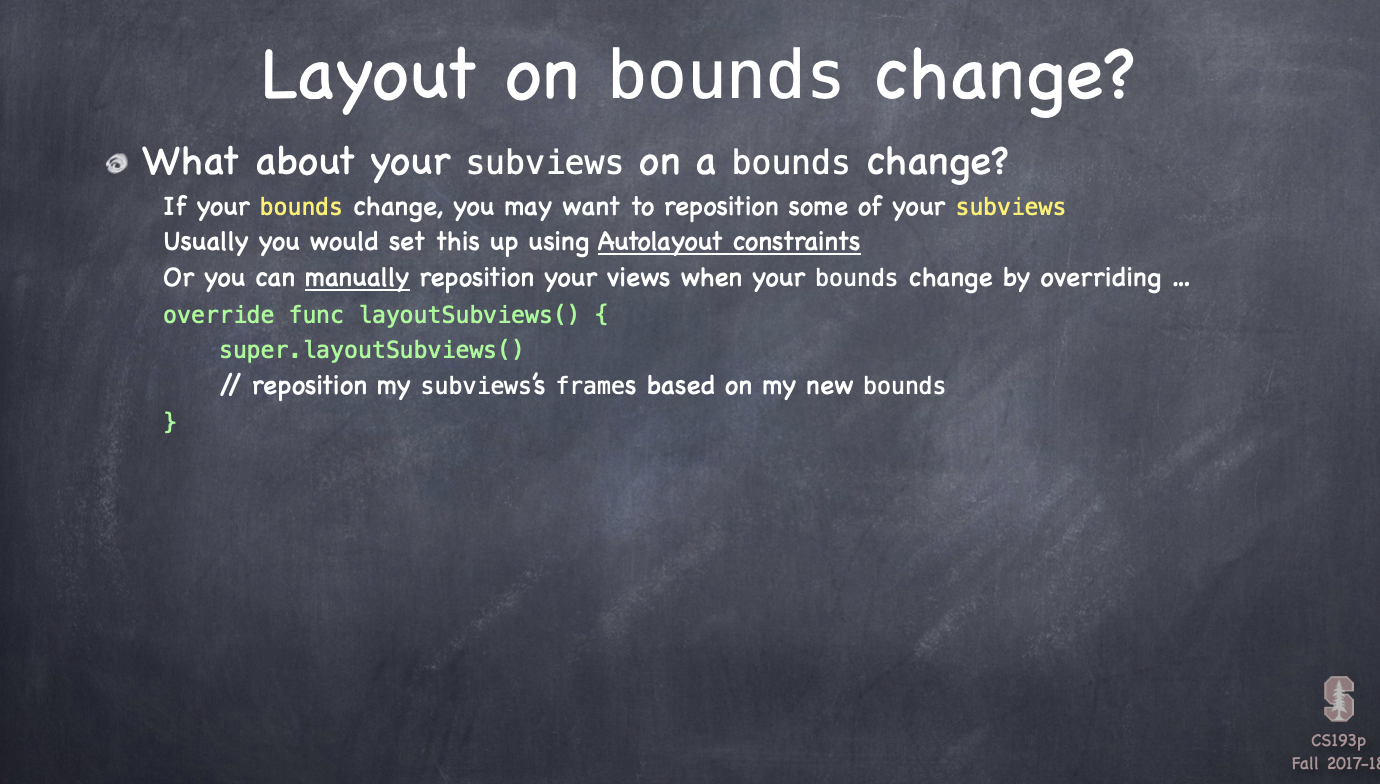 Layout on bounds change?

What about your subviews on a bounds change?

If your bounds change, you may want to reposition some of your subviews
Usually you would set this up using Autolayout constraints
Or you can manually reposition your views when your bounds change by overriding …

override func layoutSubviews() {
super.layoutSubviews()
// reposition my subviews's frames based on my new bounds
}

CS193p
Fall 2017-18